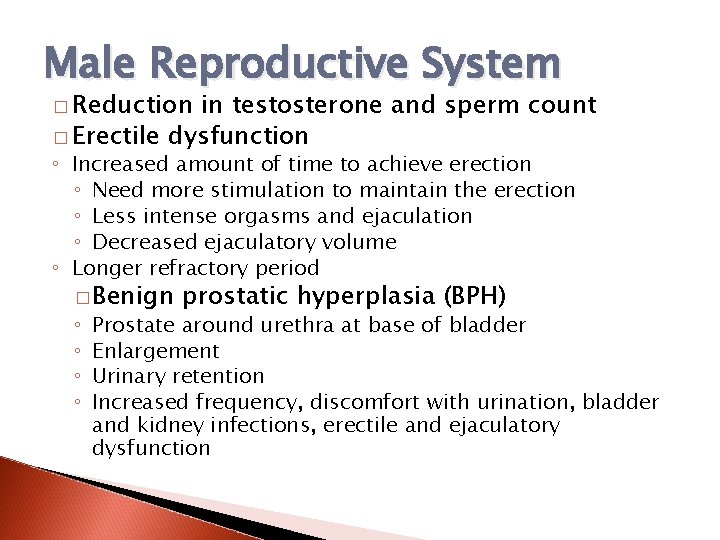 Male Reproductive System

□ Reduction in testosterone and sperm count
□ Erectile dysfunction
◦ Increased amount of time to achieve erection
◦ Need more stimulation to maintain the erection
◦ Less intense orgasms and ejaculation
◦ Decreased ejaculatory volume
◦ Longer refractory period
□ Benign prostatic hyperplasia (BPH)
◦ Prostate around urethra at base of bladder
◦ Enlargement
◦ Urinary retention
◦ Increased frequency, discomfort with urination, bladder and kidney infections, erectile and ejaculatory dysfunction